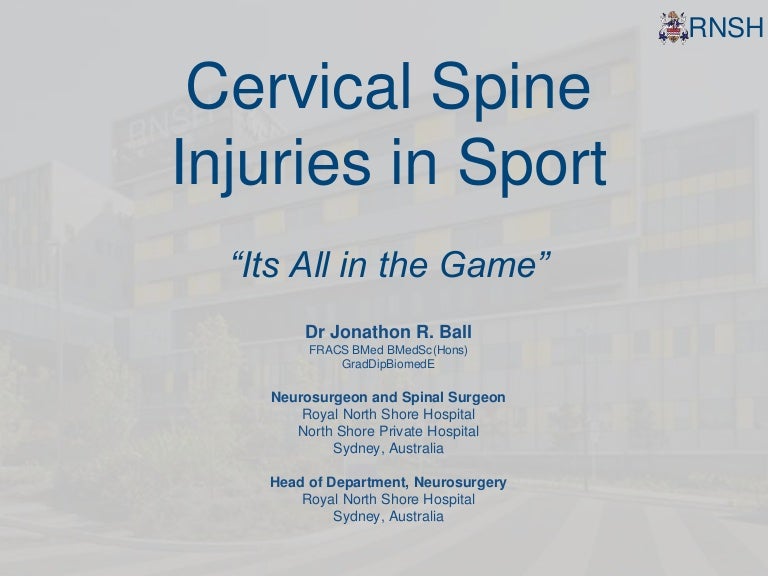 RNSH

Cervical Spine Injuries in Sport

“Its All in the Game”

Dr Jonathon R. Ball
FRACS BMed BMedSc(Hons) GradDipBiomedE

Neurosurgeon and Spinal Surgeon
Royal North Shore Hospital
North Shore Private Hospital
Sydney, Australia

Head of Department, Neurosurgery
Royal North Shore Hospital
Sydney, Australia